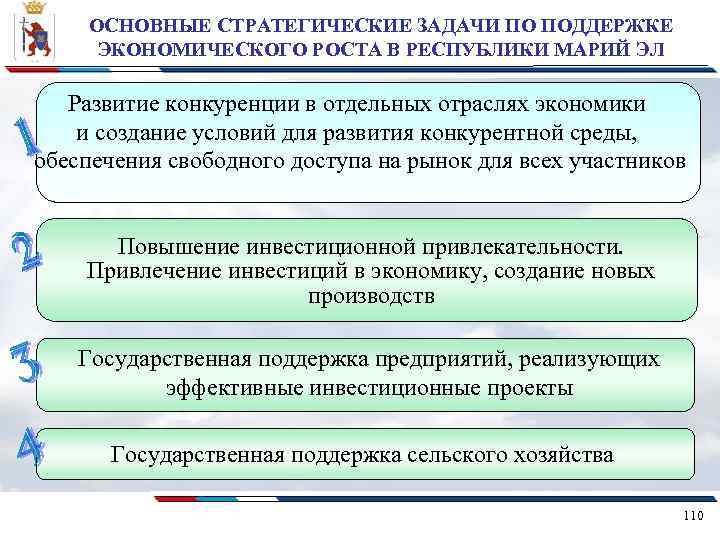 ОСНОВНЫЕ СТРАТЕГИЧЕСКИЕ ЗАДАЧИ ПО ПОДДЕРЖКЕ ЭКОНОМИЧЕСКОГО РОСТА В РЕСПУБЛИКИ МАРИЙ ЭЛ

1

Развитие конкуренции в отдельных отраслях экономики и создание условий для развития конкурентной среды, обеспечения свободного доступа на рынок для всех участников

2

Повышение инвестиционной привлекательности. Привлечение инвестиций в экономику, создание новых производств

3

Государственная поддержка предприятий, реализующих эффективные инвестиционные проекты

4

Государственная поддержка сельского хозяйства

110